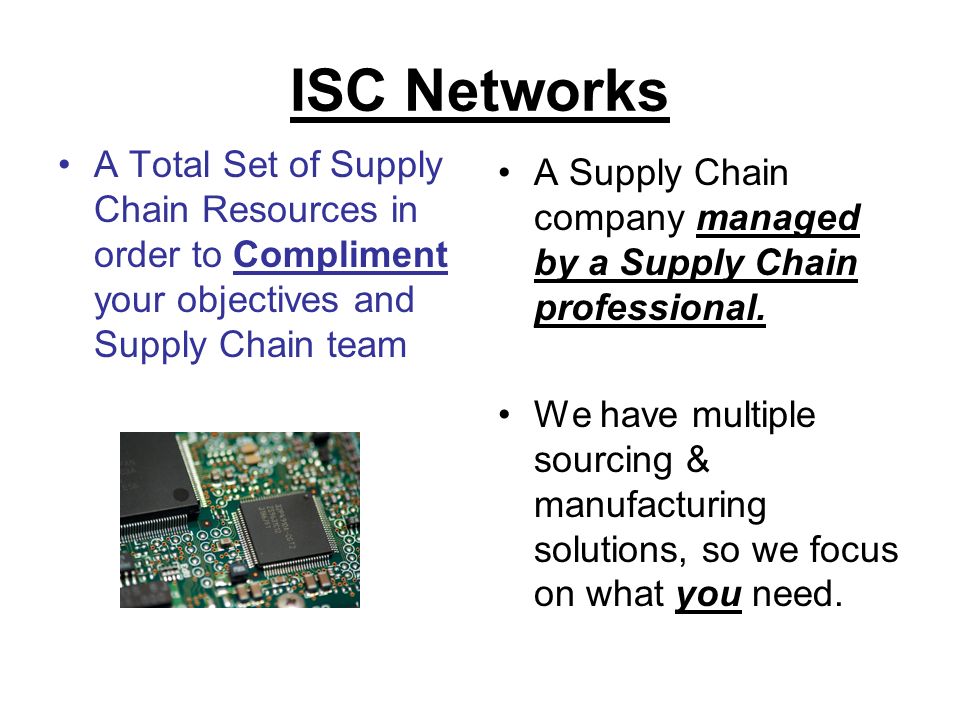 ISC Networks

• A Total Set of Supply Chain Resources in order to Compliment your objectives and Supply Chain team

• A Supply Chain company managed by a Supply Chain professional.

• We have multiple sourcing & manufacturing solutions, so we focus on what you need.